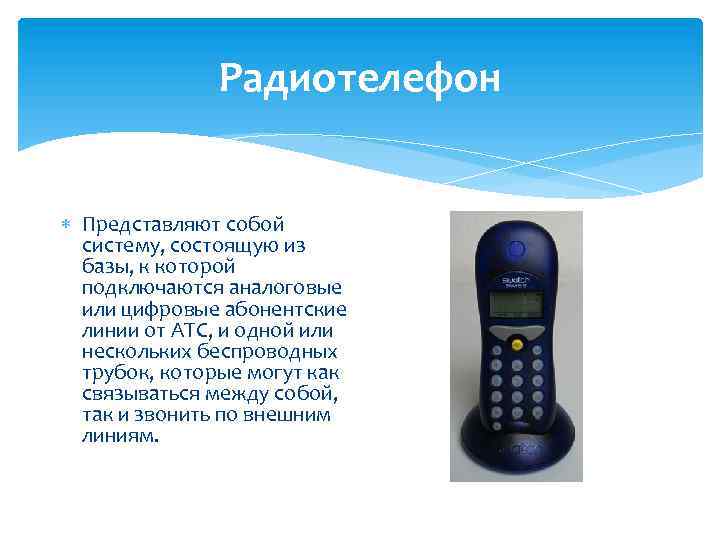 Радиотелефон

Представляют собой систему, состоящую из базы, к которой подключаются аналоговые или цифровые абонентские линии от АТС, и одной или нескольких беспроводных трубок, которые могут как связываться между собой, так и звонить по внешним линиям.

Swatch